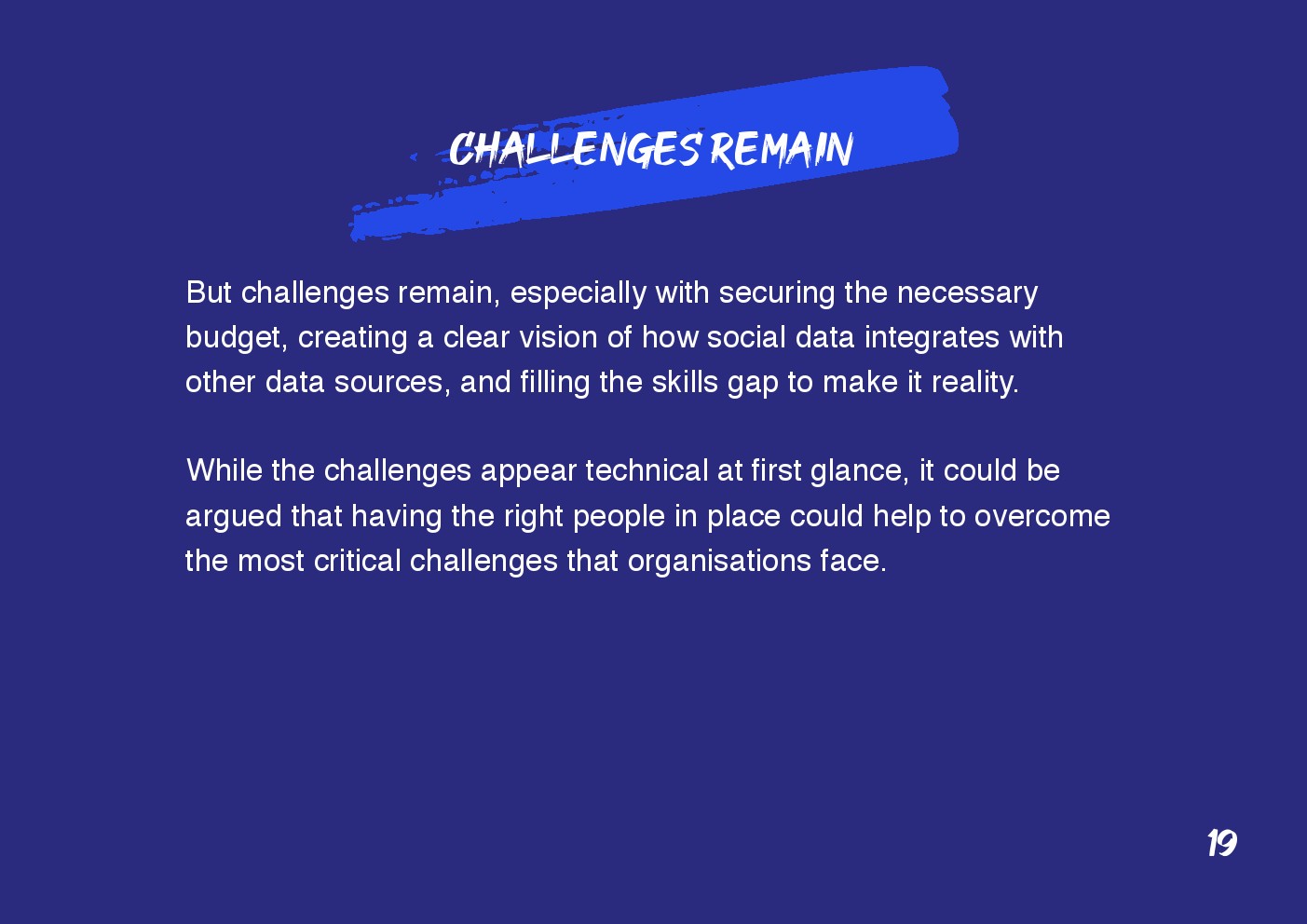 CHALLENGES REMAIN

But challenges remain, especially with securing the necessary budget, creating a clear vision of how social data integrates with other data sources, and filling the skills gap to make it reality.

While the challenges appear technical at first glance, it could be argued that having the right people in place could help to overcome the most critical challenges that organisations face.

19